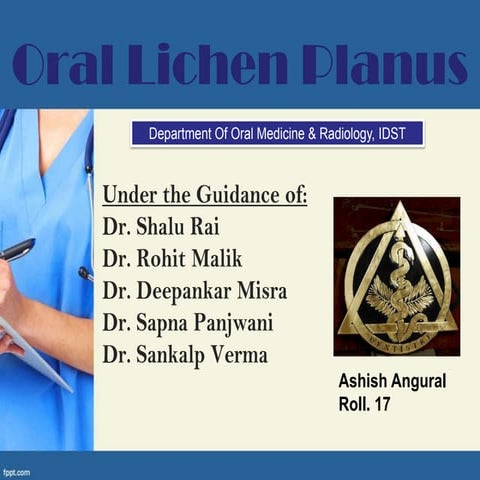 Oral Lichen Planus

Department Of Oral Medicine & Radiology, IDST

Under the Guidance of:
Dr. Shalu Rai
Dr. Rohit Malik
Dr. Deepankar Misra
Dr. Sapna Panjwani
Dr. Sankalp Verma

DENTISTRY

Ashish Angural
Roll. 17

fppt.com